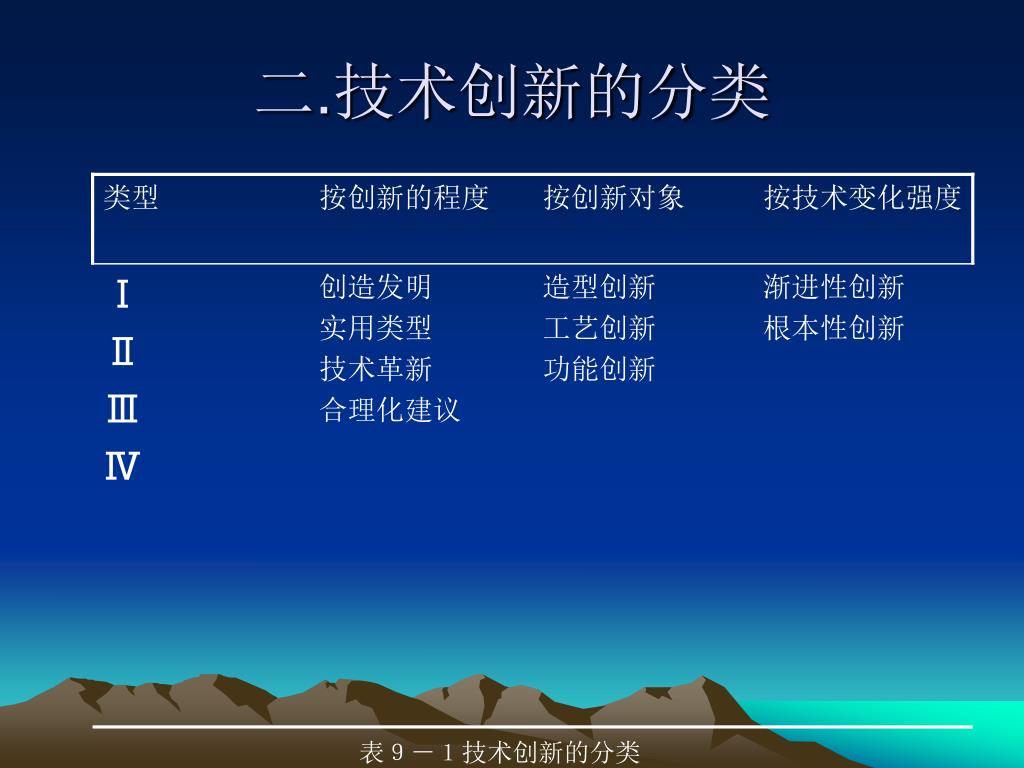 二.技术创新的分类

| 类型 | 按创新的程度 | 按创新对象 | 按技术变化强度 |
|---|---|---|---|
| Ⅰ | 创造发明 | 造型创新 | 渐进性创新 |
| Ⅱ | 实用类型 | 工艺创新 | 根本性创新 |
| Ⅲ | 技术革新 | 功能创新 | |
| Ⅳ | 合理化建议 | | |

表 9 － 1 技术创新的分类